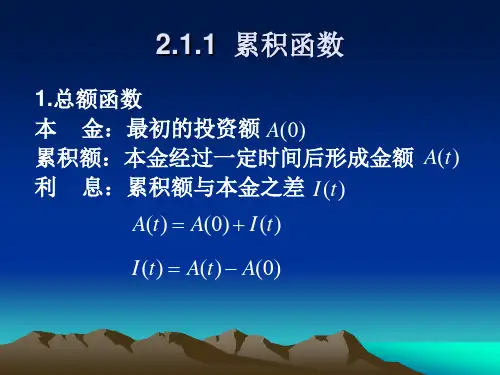 2.1.1 累积函数

1.总额函数
本 金：最初的投资额 $A(0)$
累积额：本金经过一定时间后形成金额 $A(t)$
利 息：累积额与本金之差 $I(t)$

$A(t) = A(0) + I(t)$

$I(t) = A(t) - A(0)$